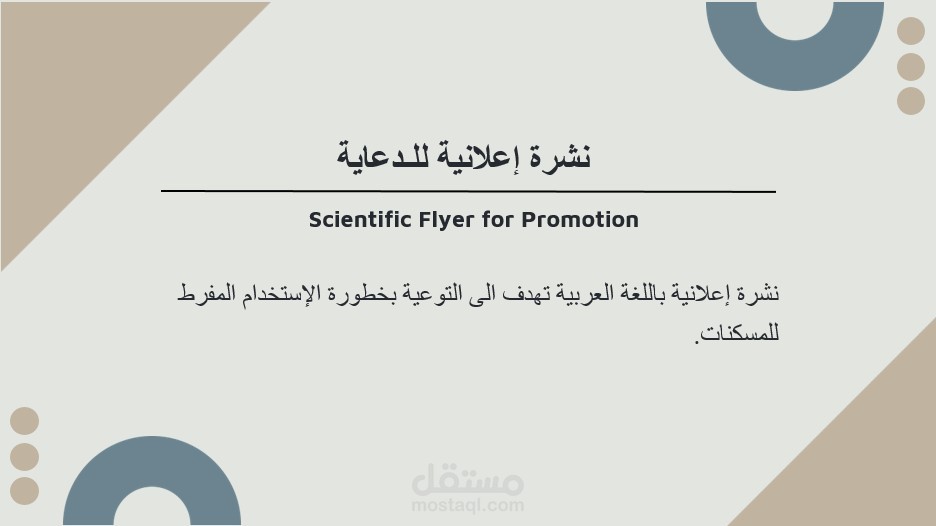 نشرة إعلانية للدعاية

Scientific Flyer for Promotion

نشرة إعلانية باللغة العربية تهدف الى التوعية بخطورة الإستخدام المفرط للمسكنات.

مستقل
mostaql.com